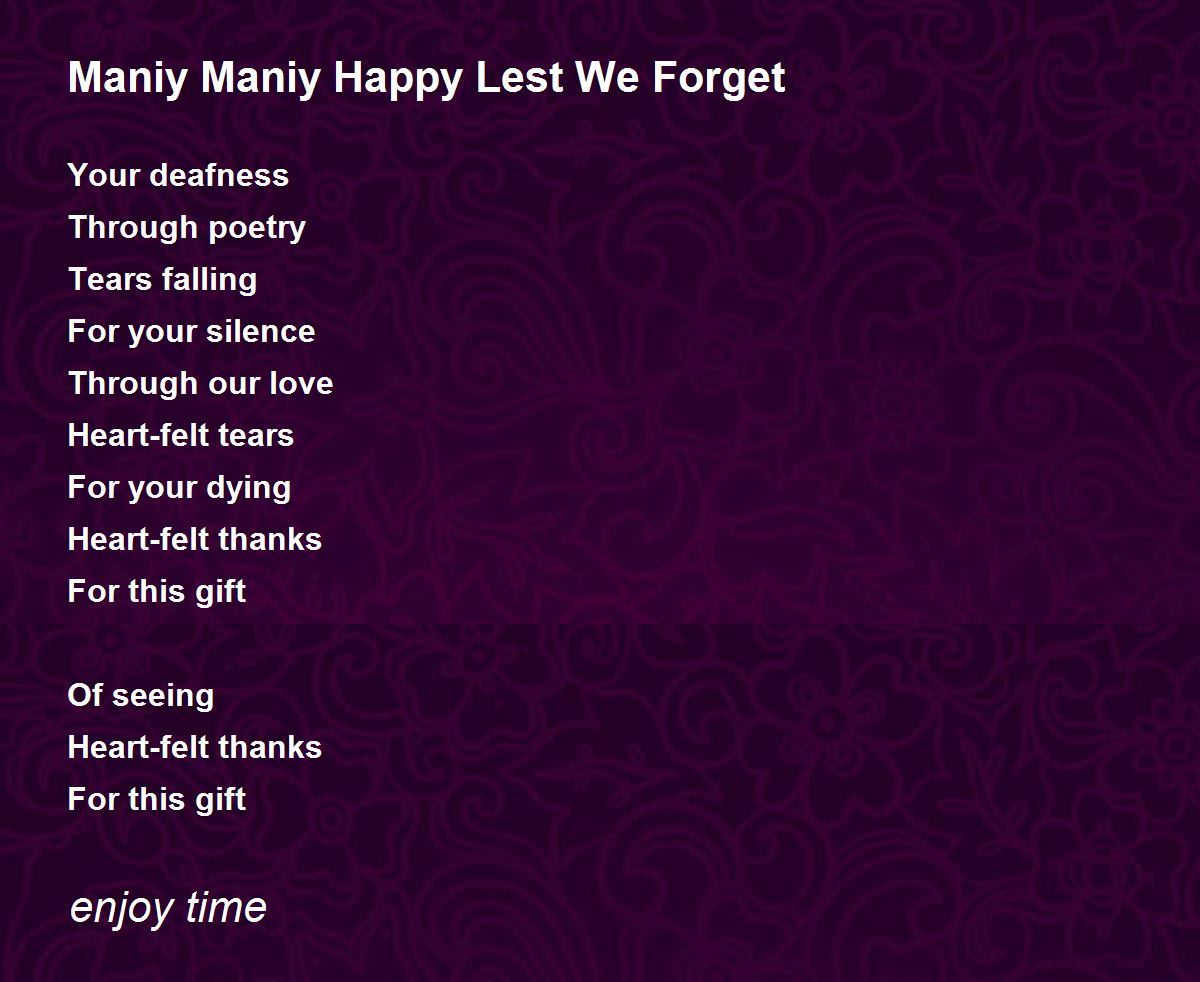 Maniy Maniy Happy Lest We Forget

Your deafness
Through poetry
Tears falling
For your silence
Through our love
Heart-felt tears
For your dying
Heart-felt thanks
For this gift

Of seeing
Heart-felt thanks
For this gift

enjoy time